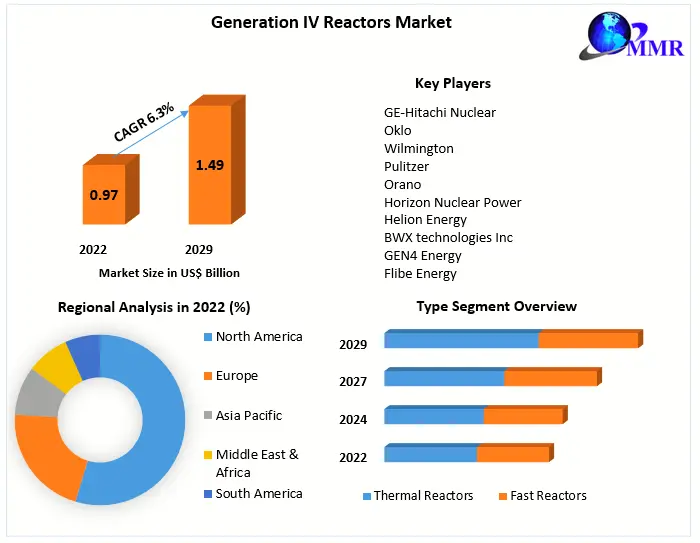 Generation IV Reactors Market

MMR

CAGR 6.3%

0.97

1.49

2022

2029

Market Size in US$ Billion

Key Players

GE-Hitachi Nuclear
Oklo
Wilmington
Pulitzer
Orano
Horizon Nuclear Power
Helion Energy
BWX technologies Inc
GEN4 Energy
Flibe Energy

Regional Analysis in 2022 (%)

North America
Europe
Asia Pacific
Middle East & Africa
South America

Type Segment Overview

2029
2027
2024
2022

Thermal Reactors
Fast Reactors